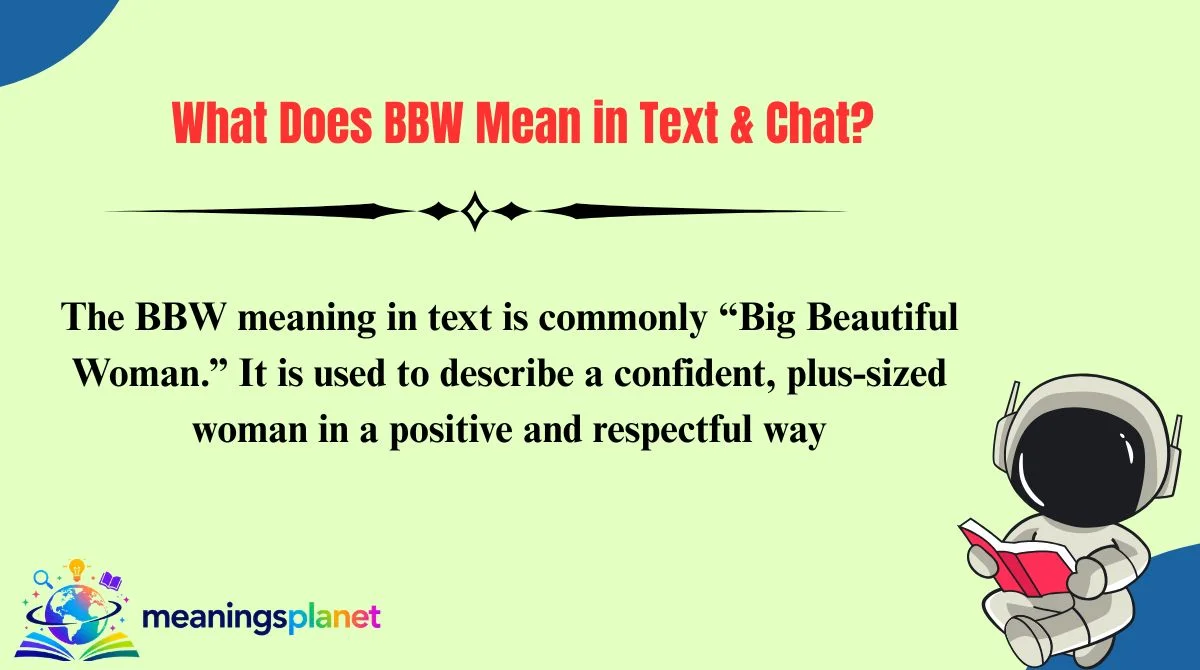 What Does BBW Mean in Text & Chat?

The BBW meaning in text is commonly "Big Beautiful Woman." It is used to describe a confident, plus-sized woman in a positive and respectful way

meaningsplanet